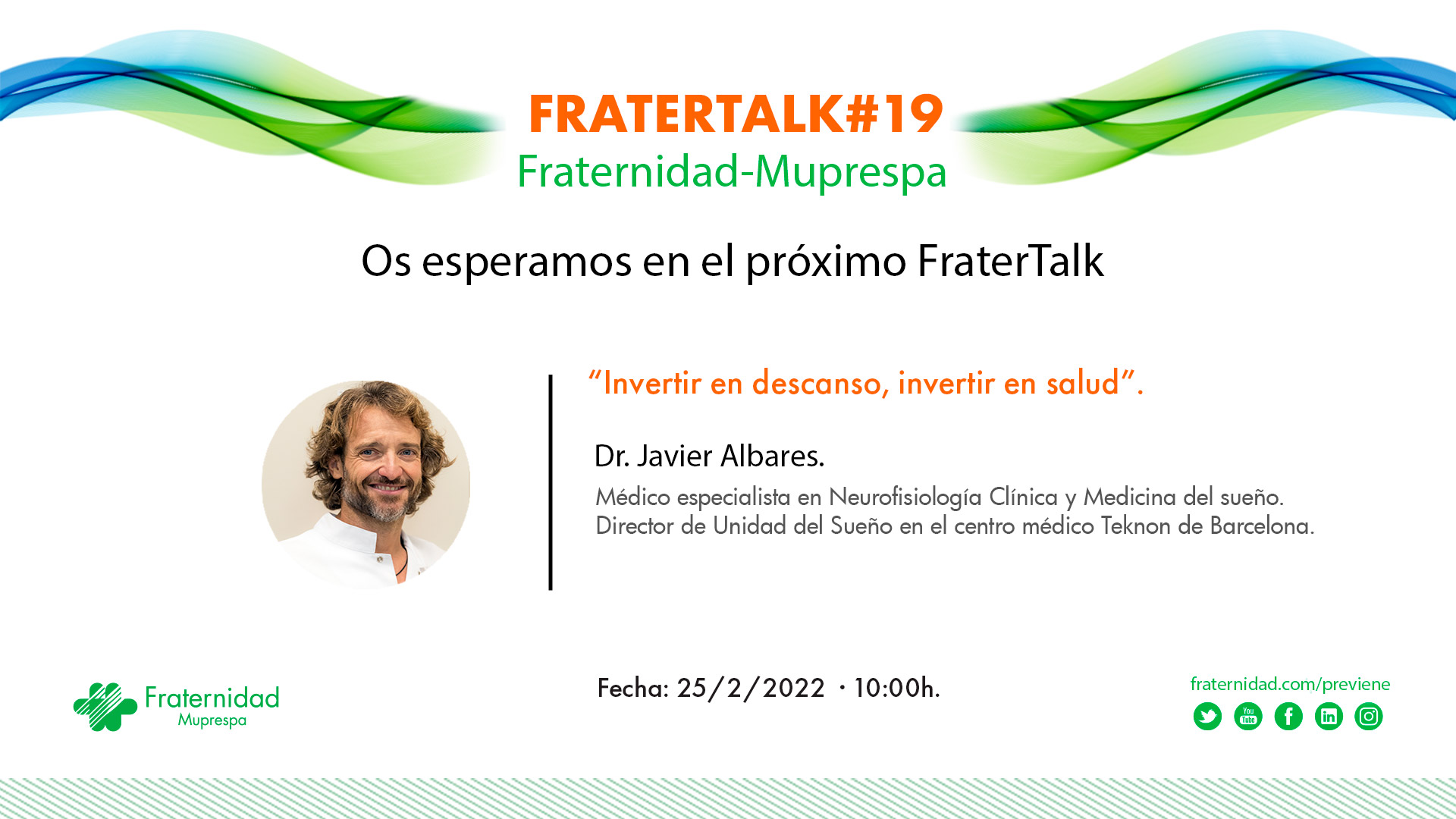 FRATERTALK#19
Fraternidad-Muprespa

Os esperamos en el próximo FraterTalk

“Invertir en descanso, invertir en salud”.

Dr. Javier Albares.

Médico especialista en Neurofisiología Clínica y Medicina del sueño.
Director de Unidad del Sueño en el centro médico Teknon de Barcelona.

Fraternidad
Muprespa

Fecha: 25/2/2022 · 10:00h.

fraternidad.com/previene

You Tube